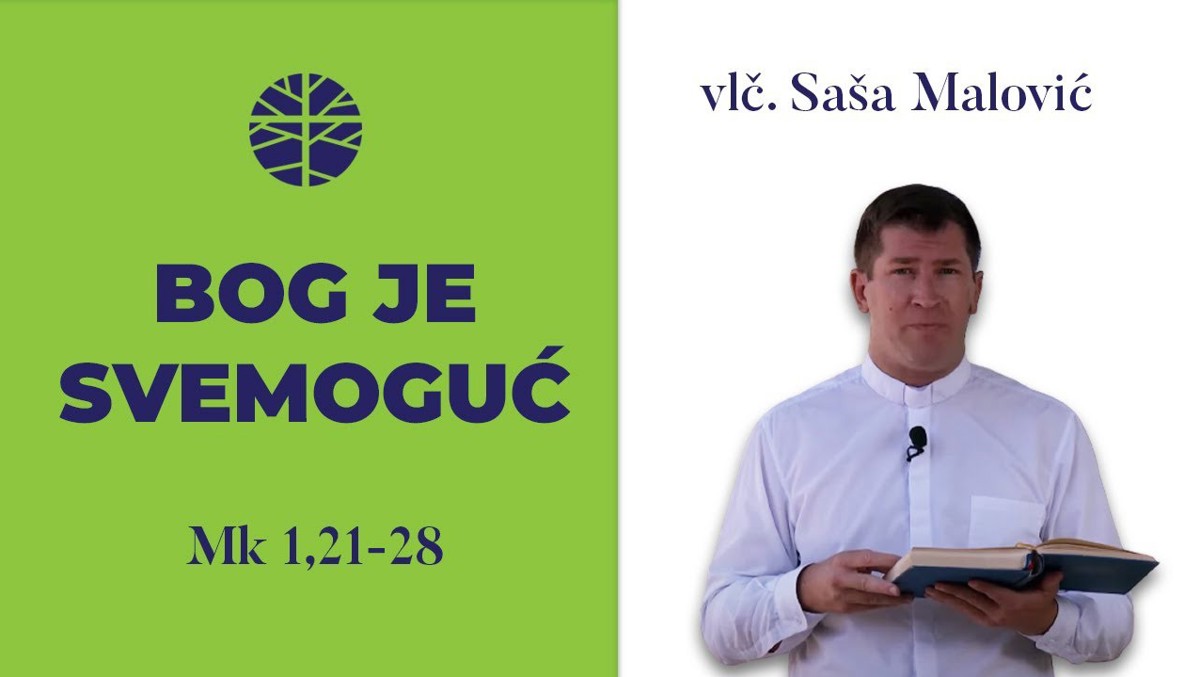 BOG JE SVEMOGUĆ

Mk 1,21-28

vlč. Saša Malović